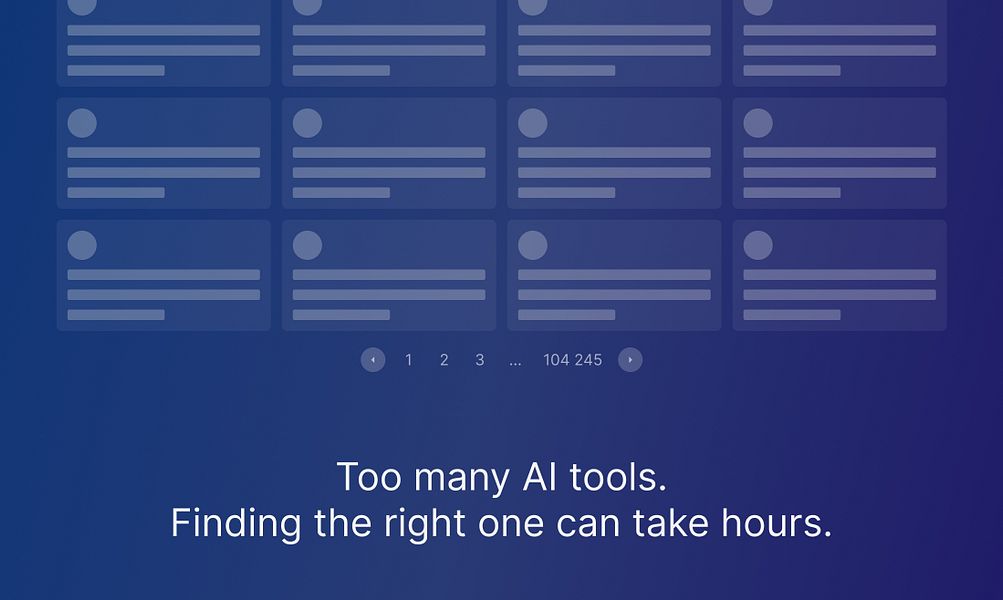 1 2 3 ... 104 245

Too many AI tools.
Finding the right one can take hours.